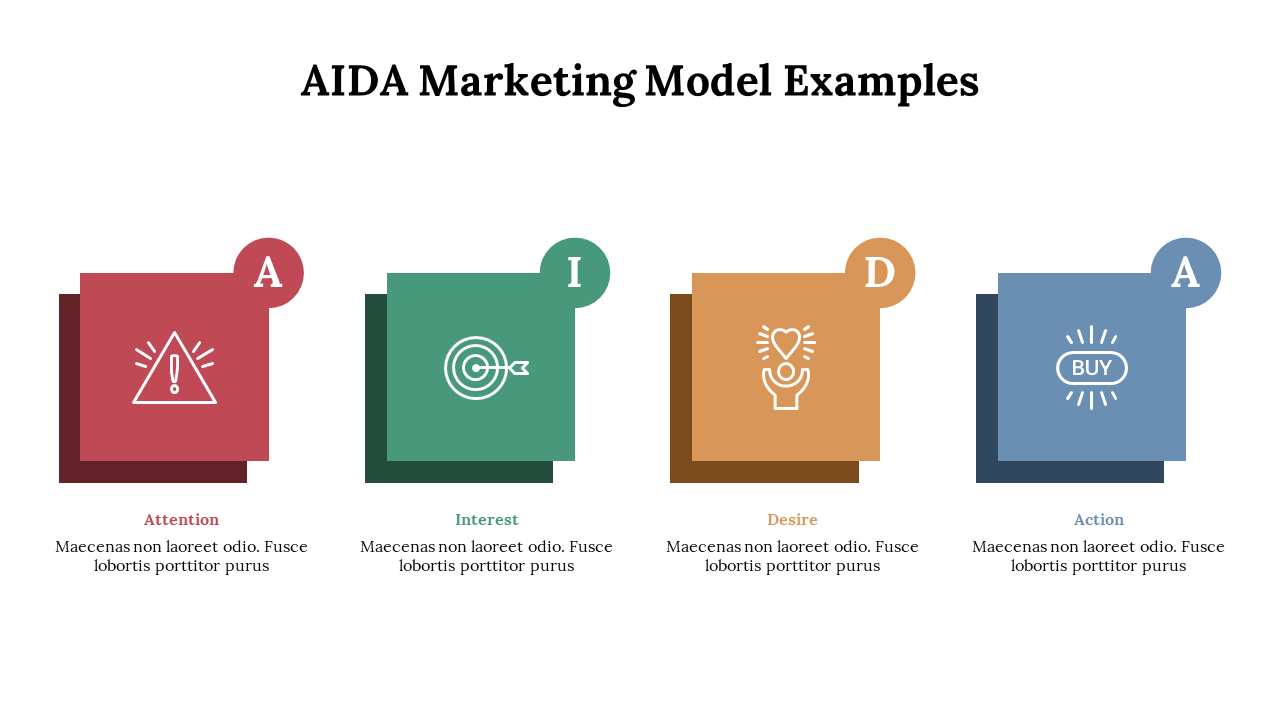 AIDA Marketing Model Examples

A

Attention

Maecenas non laoreet odio. Fusce lobortis porttitor purus

I

Interest

Maecenas non laoreet odio. Fusce lobortis porttitor purus

D

Desire

Maecenas non laoreet odio. Fusce lobortis porttitor purus

A

BUY

Action

Maecenas non laoreet odio. Fusce lobortis porttitor purus